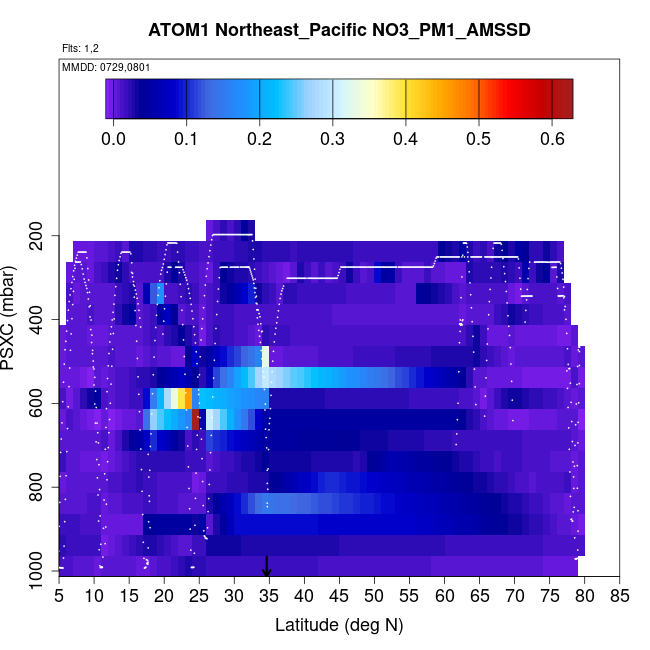 ATOM1 Northeast_Pacific NO3_PM1_AMSSD

Flts: 1,2

MMDD: 0729,0801

0.0 0.1 0.2 0.3 0.4 0.5 0.6

PSXC (mbar)

200
400
600
800
1000

5 10 15 20 25 30 35 40 45 50 55 60 65 70 75 80 85

Latitude (deg N)